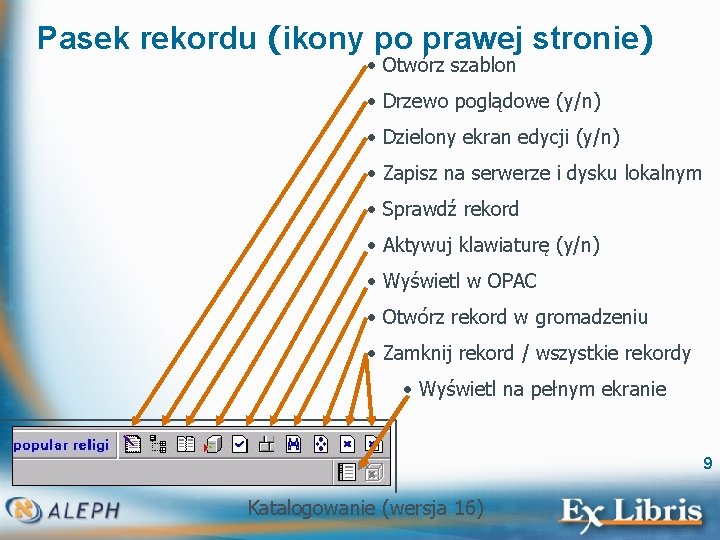 Pasek rekordu (ikony po prawej stronie)

• Otwórz szablon
• Drzewo poglądowe (y/n)
• Dzielony ekran edycji (y/n)
• Zapisz na serwerze i dysku lokalnym
• Sprawdź rekord
• Aktywuj klawiaturę (y/n)
• Wyświetl w OPAC
• Otwórz rekord w gromadzeniu
• Zamknij rekord / wszystkie rekordy
• Wyświetl na pełnym ekranie

popular religi

9

ALEPH

Katalogowanie (wersja 16)

Ex Libris